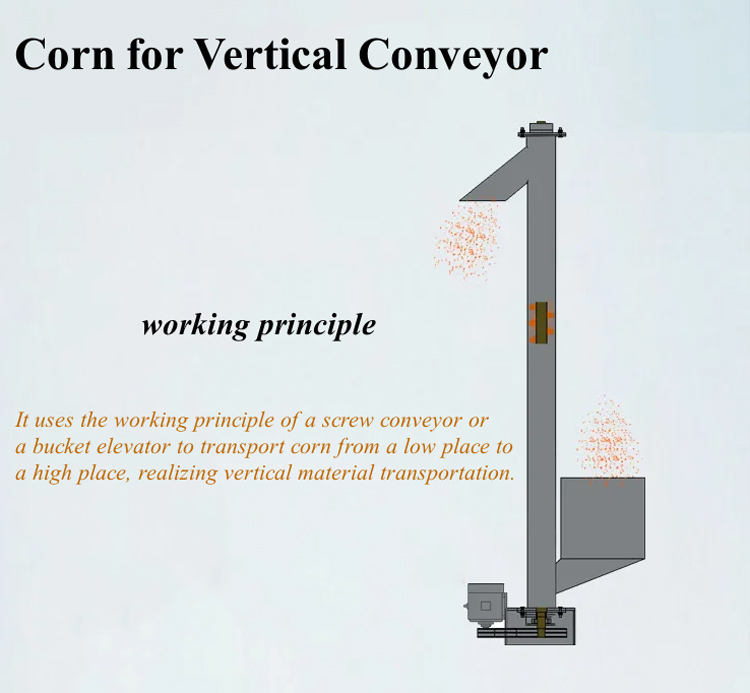 Corn for Vertical Conveyor

working principle

It uses the working principle of a screw conveyor or a bucket elevator to transport corn from a low place to a high place, realizing vertical material transportation.